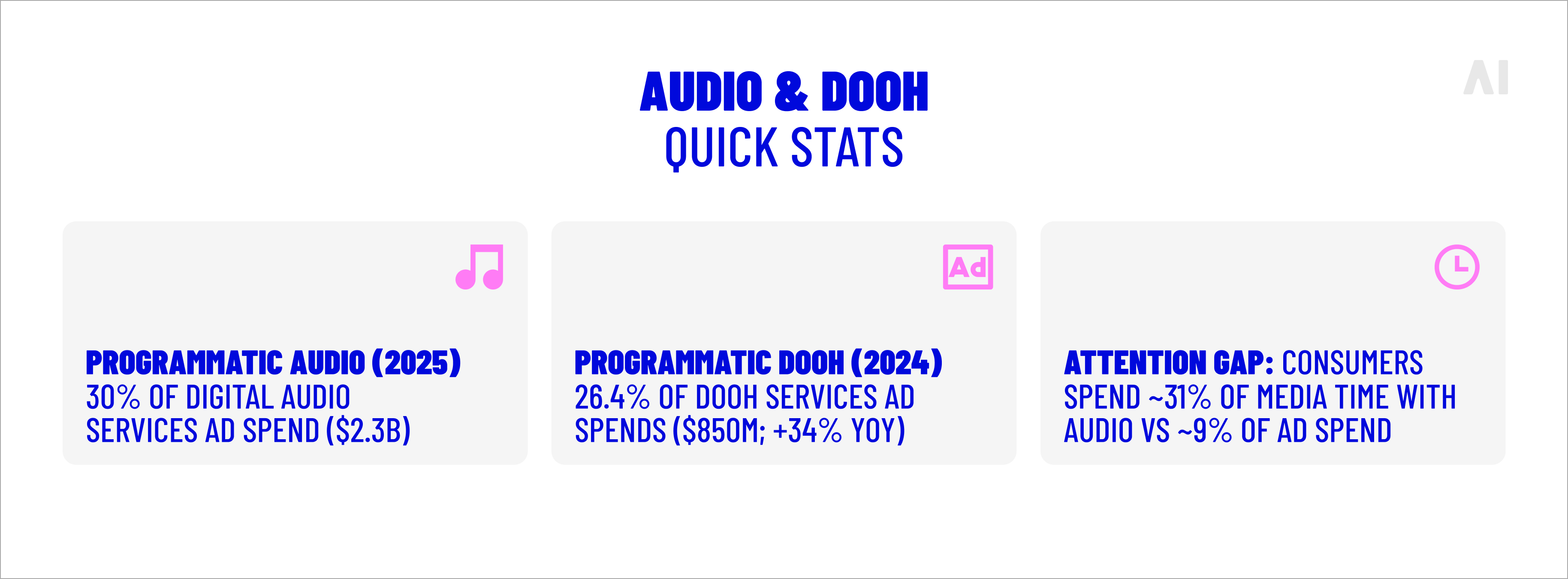 AUDIO & DOOH
QUICK STATS

AI

PROGRAMMATIC AUDIO (2025)
30% OF DIGITAL AUDIO SERVICES AD SPEND ($2.3B)

Ad

PROGRAMMATIC DOOH (2024)
26.4% OF DOOH SERVICES AD SPENDS ($850M; +34% YOY)

ATTENTION GAP: CONSUMERS SPEND ~31% OF MEDIA TIME WITH AUDIO VS ~9% OF AD SPEND